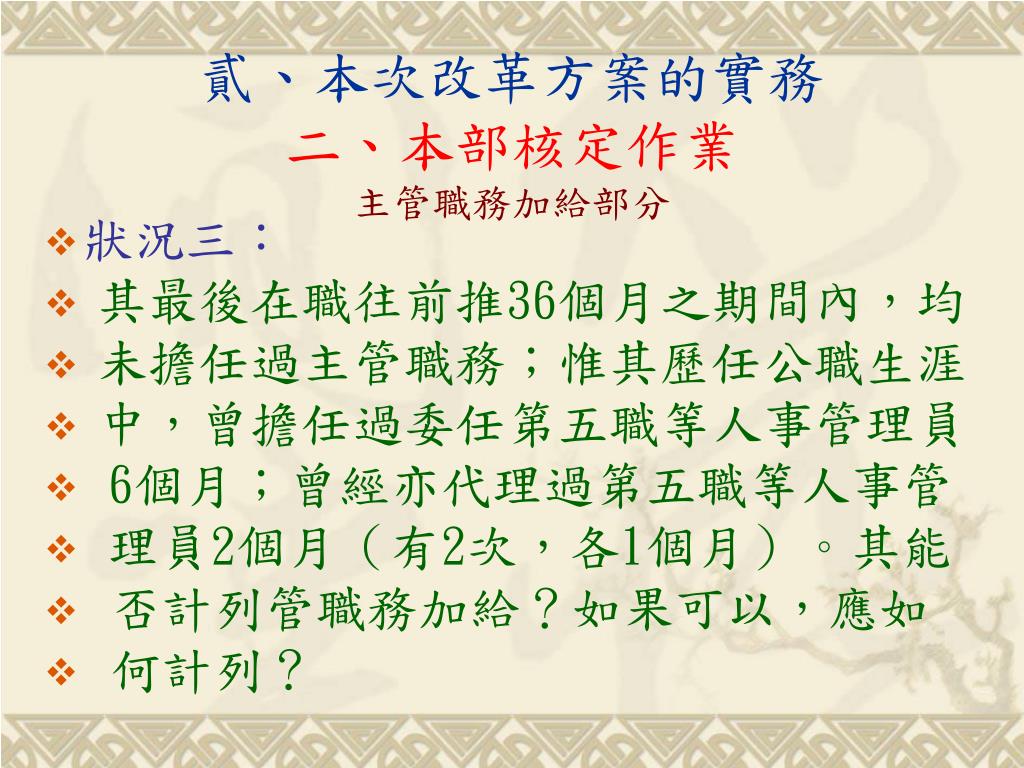 貳、本次改革方案的實務
二、本部核定作業
主管職務加給部分

❖ 狀況三：
❖ 其最後在職往前推36個月之期間內，均
❖ 未擔任過主管職務；惟其歷任公職生涯
❖ 中，曾擔任過委任第五職等人事管理員
❖ 6個月；曾經亦代理過第五職等人事管
❖ 理員2個月（有2次，各1個月）。其能
❖ 否計列管職務加給？如果可以，應如
❖ 何計列？